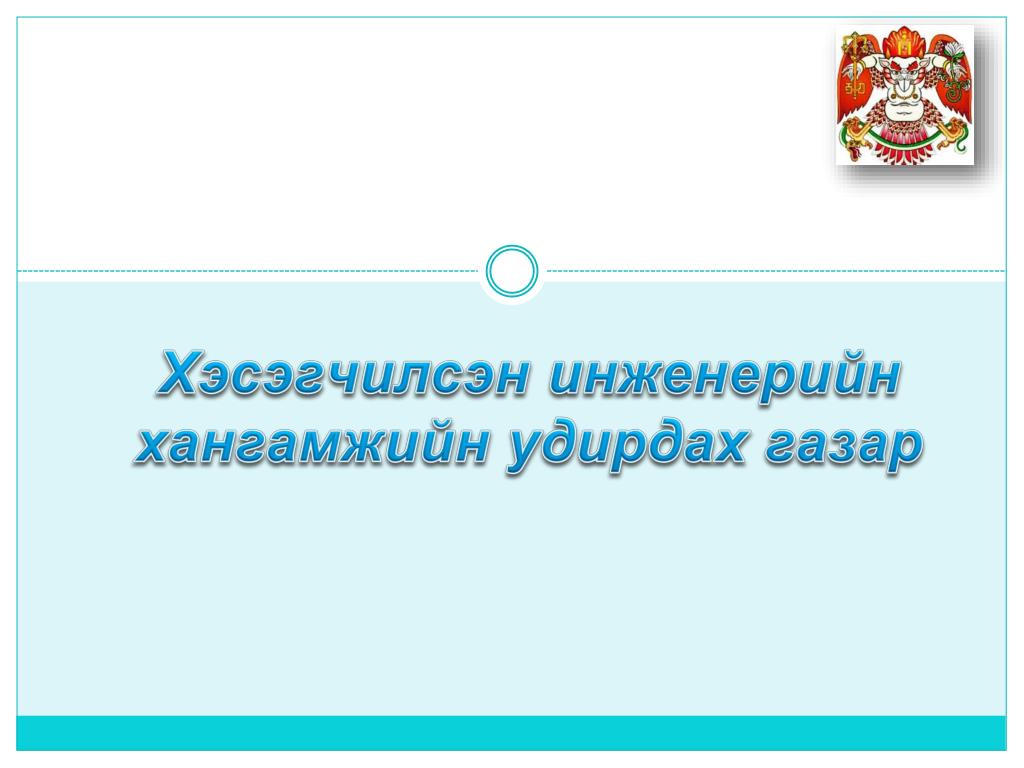 Хэсэгчилсэн инженерийн хангамжийн удирдах газар